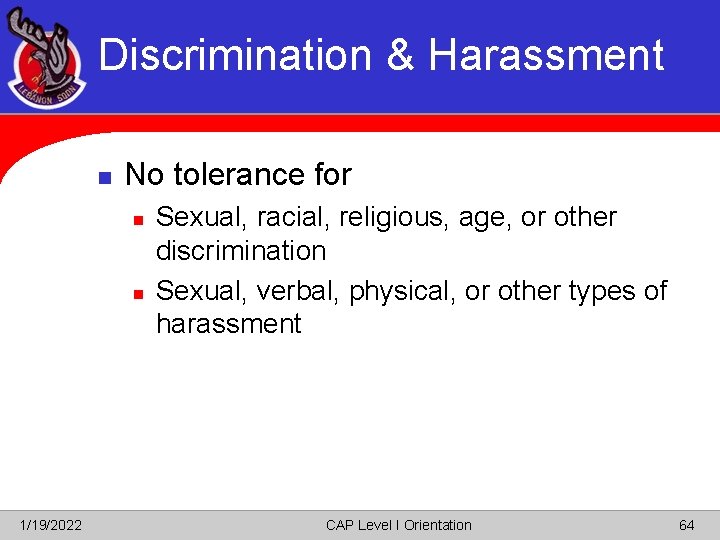 LEBANON SQDN

Discrimination & Harassment

No tolerance for

Sexual, racial, religious, age, or other discrimination

Sexual, verbal, physical, or other types of harassment

1/19/2022 CAP Level I Orientation 64